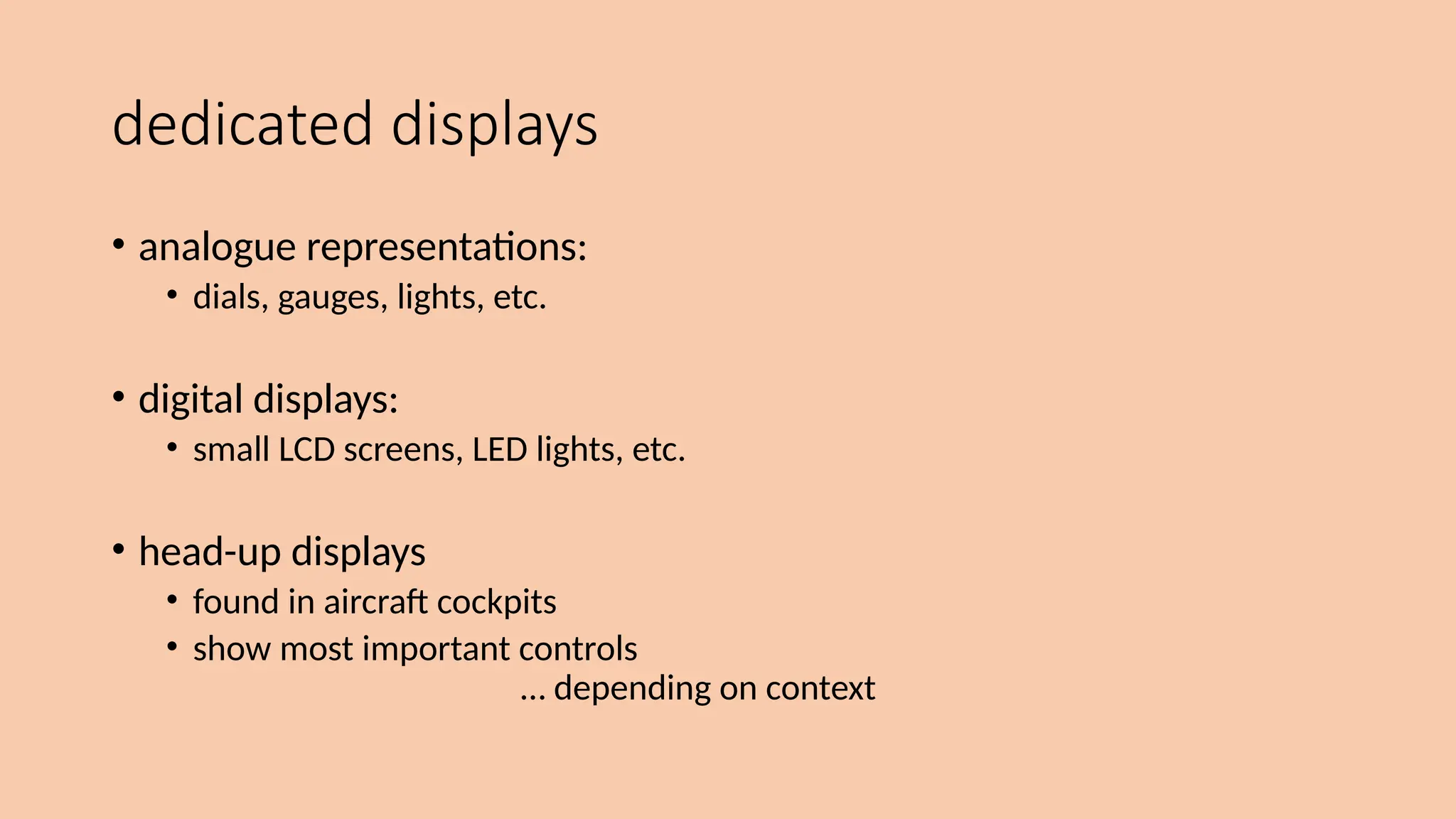 dedicated displays

• analogue representations:
  • dials, gauges, lights, etc.

• digital displays:
  • small LCD screens, LED lights, etc.

• head-up displays
  • found in aircraft cockpits
  • show most important controls
… depending on context